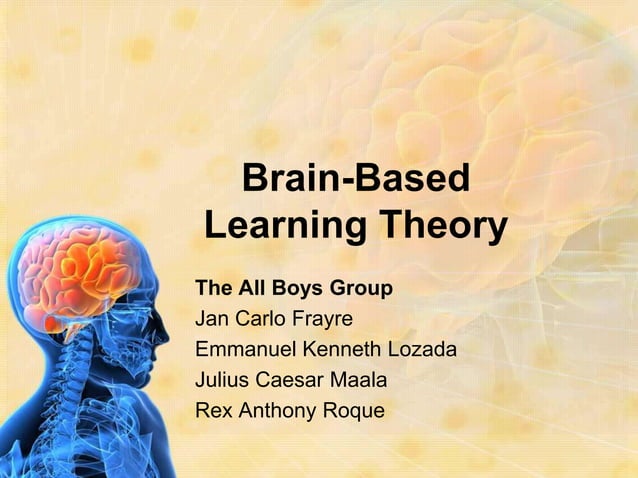 Brain-Based Learning Theory

The All Boys Group
Jan Carlo Frayre
Emmanuel Kenneth Lozada
Julius Caesar Maala
Rex Anthony Roque